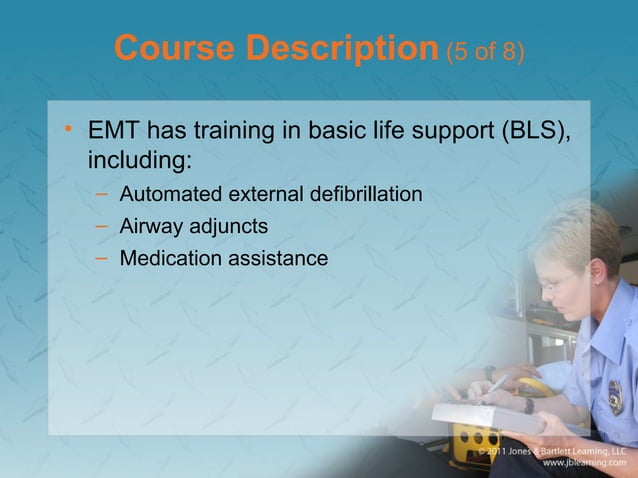 Course Description (5 of 8)

• EMT has training in basic life support (BLS), including:
  – Automated external defibrillation
  – Airway adjuncts
  – Medication assistance

© 2011 Jones & Bartlett Learning, LLC
www.jblearning.com